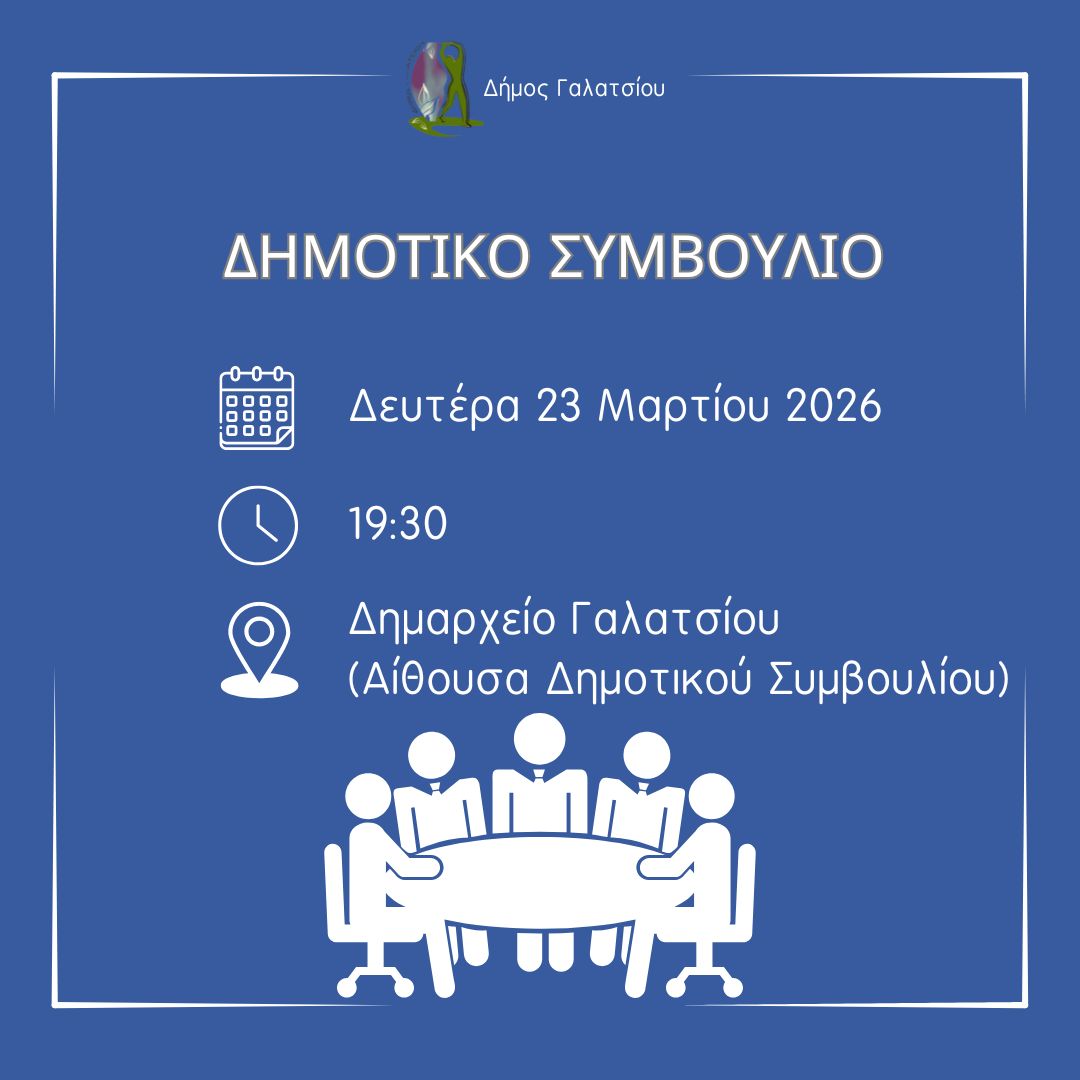 Δήμος Γαλατσίου

ΔΗΜΟΤΙΚΟ ΣΥΜΒΟΥΛΙΟ

Δευτέρα 23 Μαρτίου 2026

19:30

Δημαρχείο Γαλατσίου
(Αίθουσα Δημοτικού Συμβουλίου)